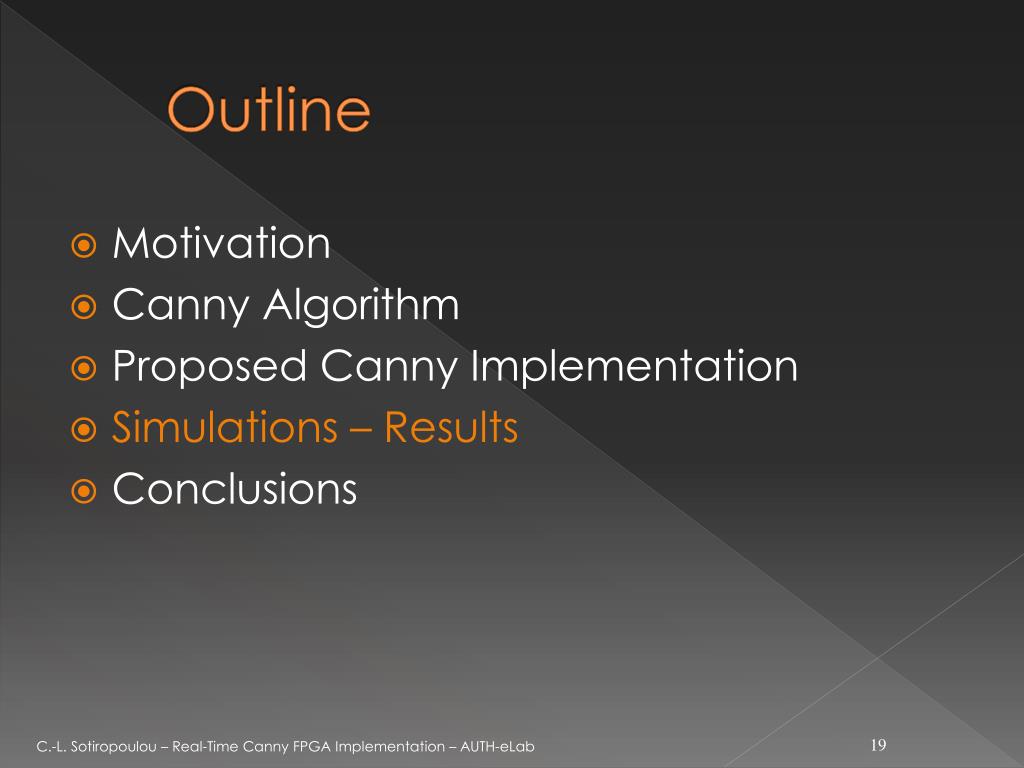 Outline

Motivation
Canny Algorithm
Proposed Canny Implementation
Simulations – Results
Conclusions

C.-L. Sotiropoulou – Real-Time Canny FPGA Implementation – AUTH-eLab

19